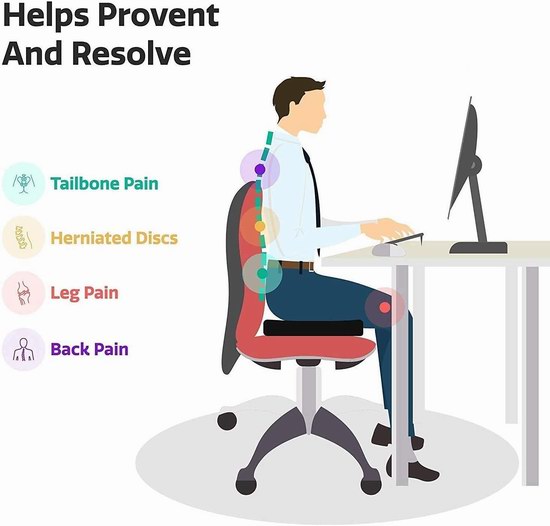 Helps Provent And Resolve

Tailbone Pain

Herniated Discs

Leg Pain

Back Pain